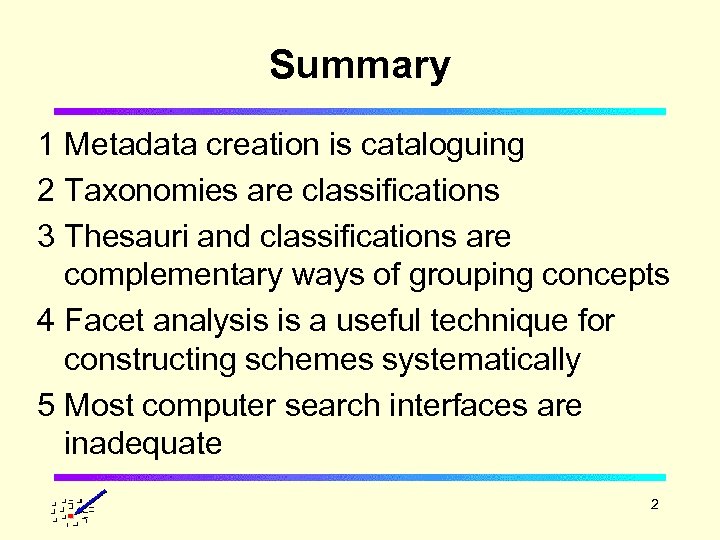 Summary

1 Metadata creation is cataloguing

2 Taxonomies are classifications

3 Thesauri and classifications are complementary ways of grouping concepts

4 Facet analysis is a useful technique for constructing schemes systematically

5 Most computer search interfaces are inadequate

2